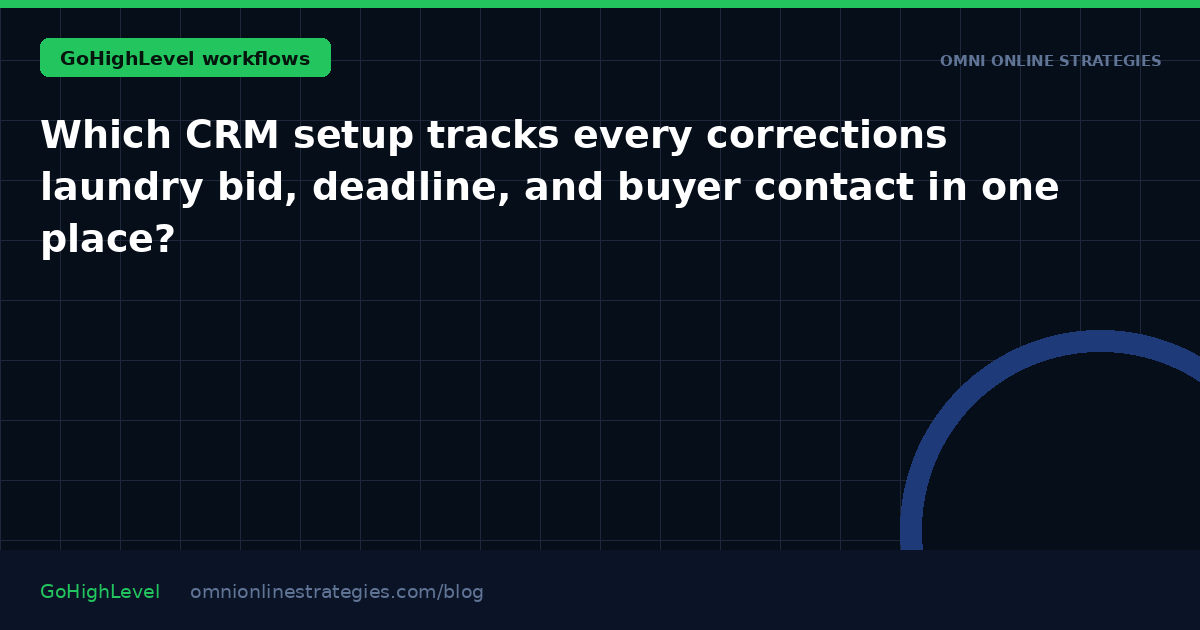 GoHighLevel workflows

OMNI ONLINE STRATEGIES

Which CRM setup tracks every corrections laundry bid, deadline, and buyer contact in one place?

GoHighLevel omnionlinestrategies.com/blog